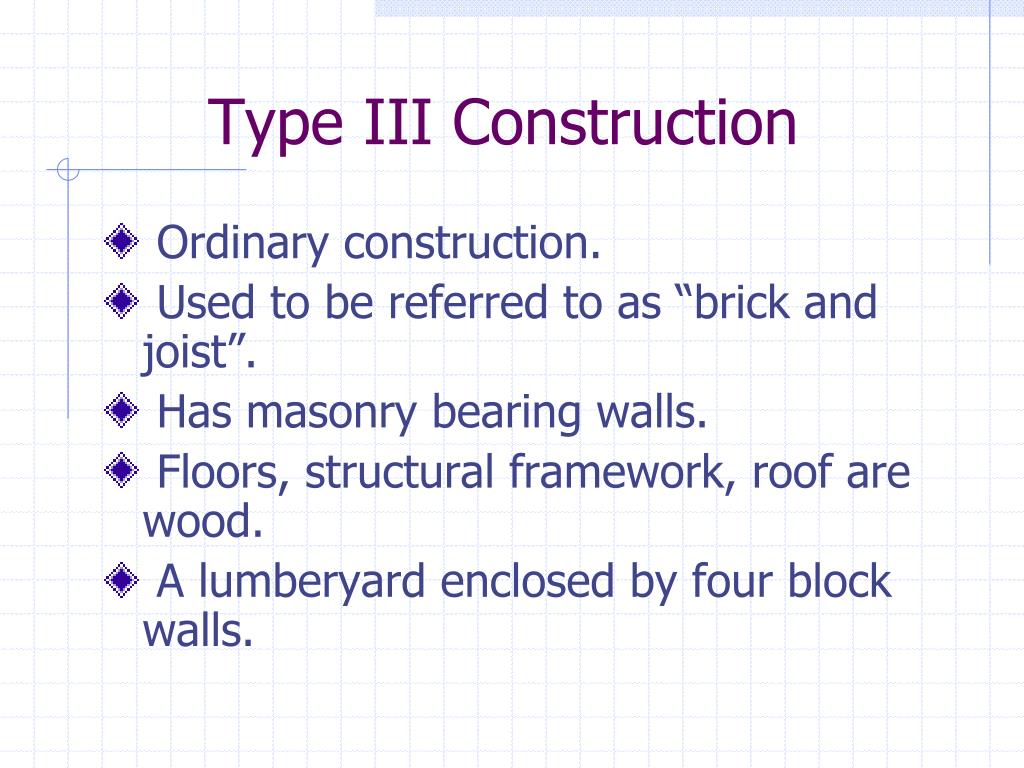 Type III Construction

Ordinary construction.

Used to be referred to as “brick and joist”.

Has masonry bearing walls.

Floors, structural framework, roof are wood.

A lumberyard enclosed by four block walls.